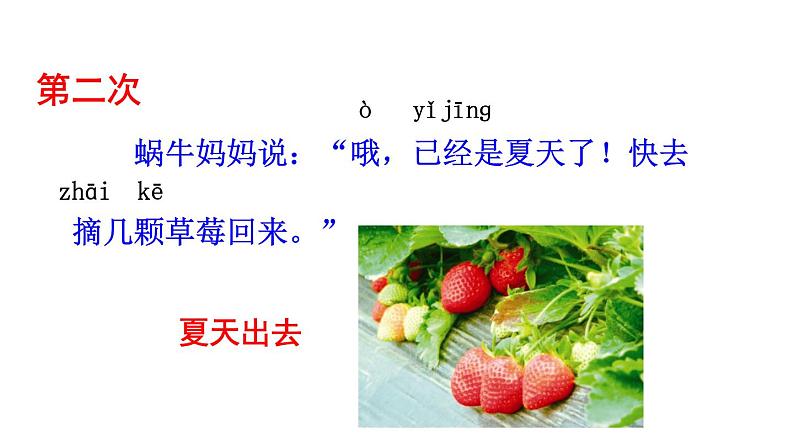 第二次

ò yǐjīng
蜗牛妈妈说：“哦，已经是夏天了！快去

zhāi kē
摘几颗草莓回来。”

夏天出去